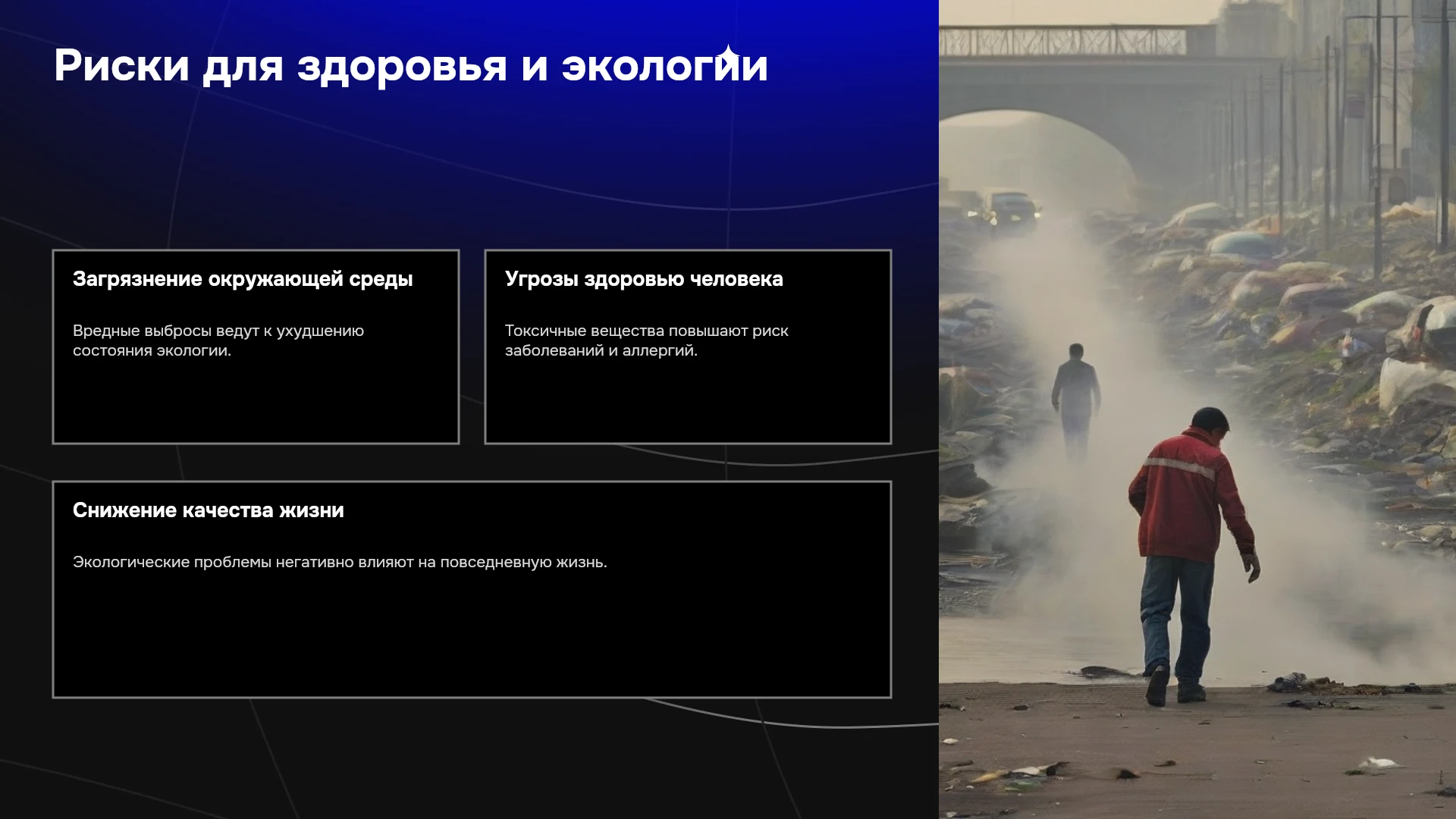 Риски для здоровья и экологии

Загрязнение окружающей среды

Вредные выбросы ведут к ухудшению состояния экологии.

Угрозы здоровью человека

Токсичные вещества повышают риск заболеваний и аллергий.

Снижение качества жизни

Экологические проблемы негативно влияют на повседневную жизнь.